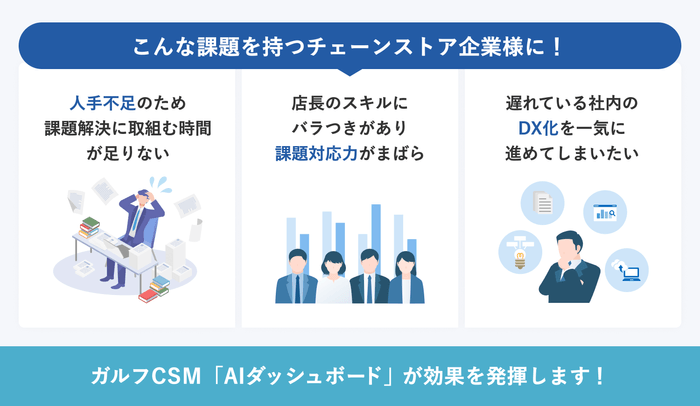 こんな課題を持つチェーンストア企業様に！

人手不足のため
課題解決に取組む時間
が足りない

店長のスキルに
バラつきがあり
課題対応力がまばら

遅れている社内の
DX化を一気に
進めてしまいたい

ガルフCSM「AIダッシュボード」が効果を発揮します！